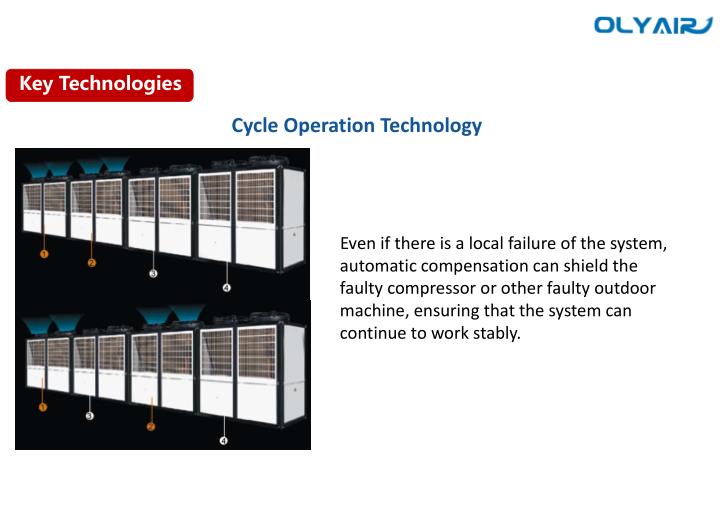 OLYAIR

Key Technologies

Cycle Operation Technology

1
2
3
4

1
3
2
4

Even if there is a local failure of the system, automatic compensation can shield the faulty compressor or other faulty outdoor machine, ensuring that the system can continue to work stably.